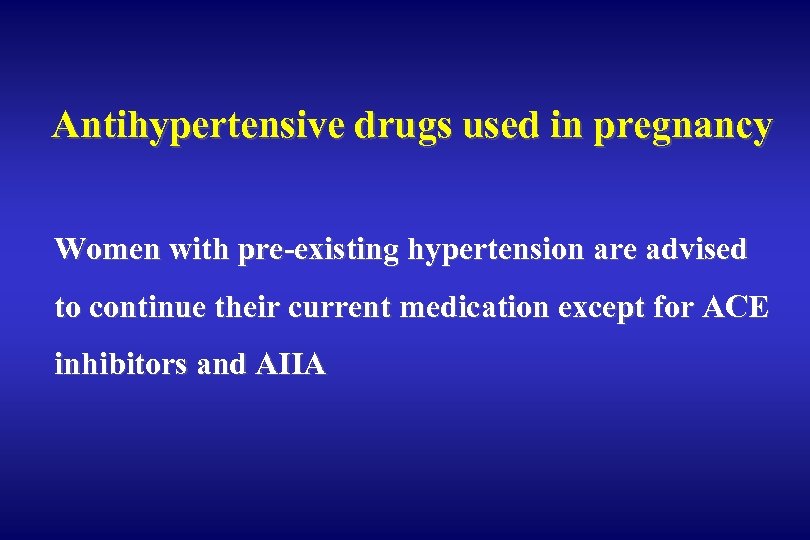 Antihypertensive drugs used in pregnancy

Women with pre-existing hypertension are advised to continue their current medication except for ACE inhibitors and AIIA